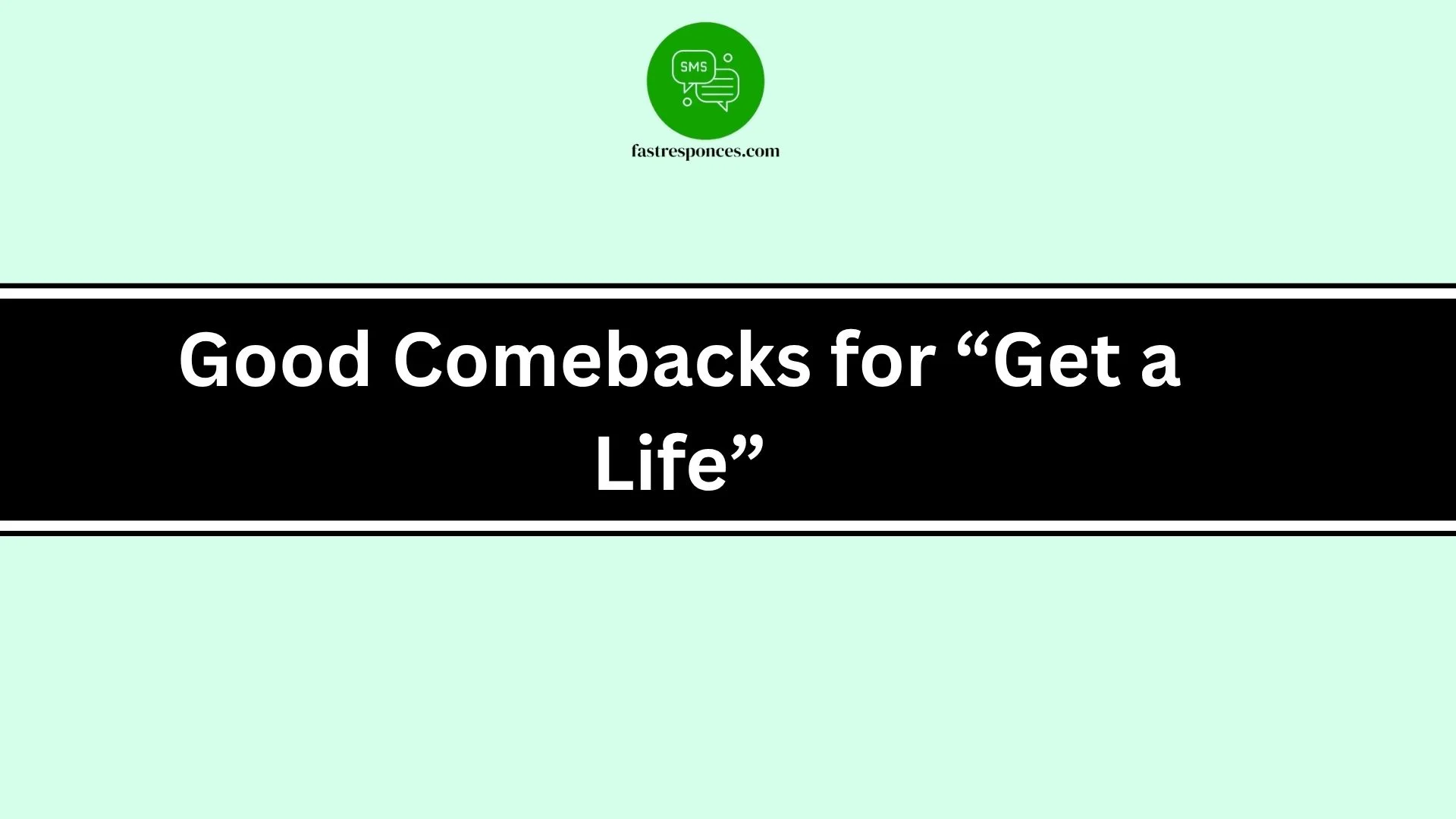 SMS

fastresponces.com

Good Comebacks for “Get a Life”